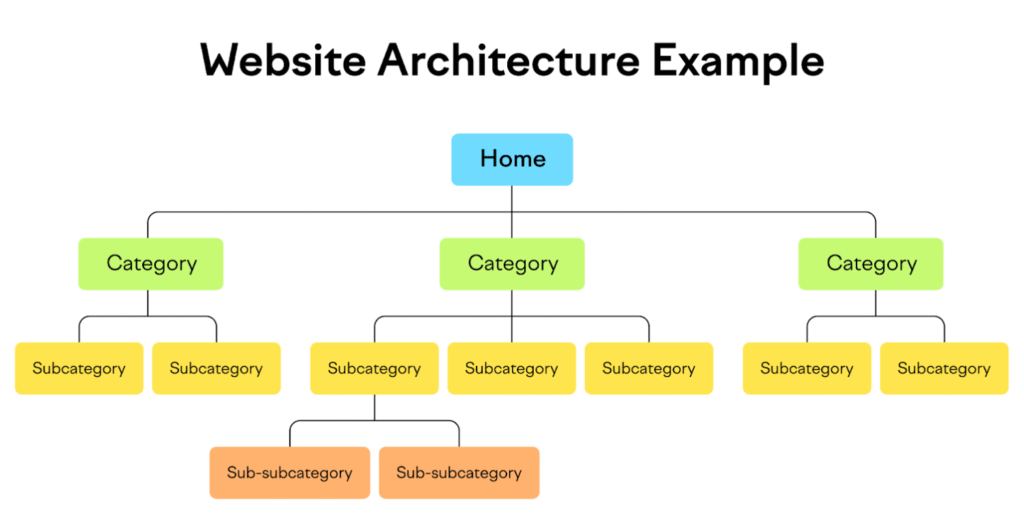 Website Architecture Example

Home

Category

Category

Category

Subcategory

Subcategory

Subcategory

Subcategory

Subcategory

Subcategory

Subcategory

Sub-subcategory

Sub-subcategory